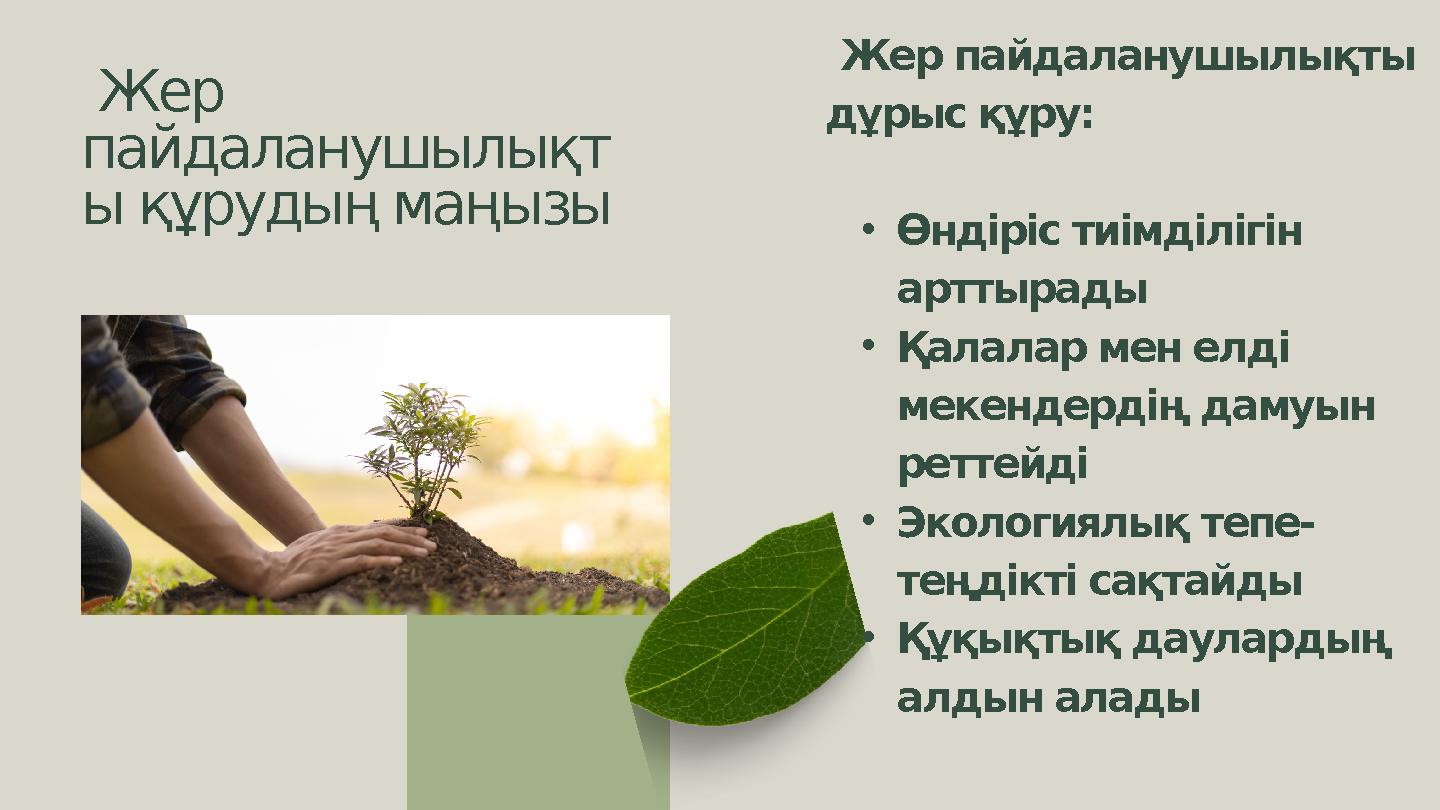 Жер пайдаланушылықты құрудың маңызы

Жер пайдаланушылықты дұрыс құру:

• Өндіріс тиімділігін арттырады
• Қалалар мен елді мекендердің дамуын реттейді
• Экологиялық тепе-теңдікті сақтайды
• Құқықтық даулардың алдын алады